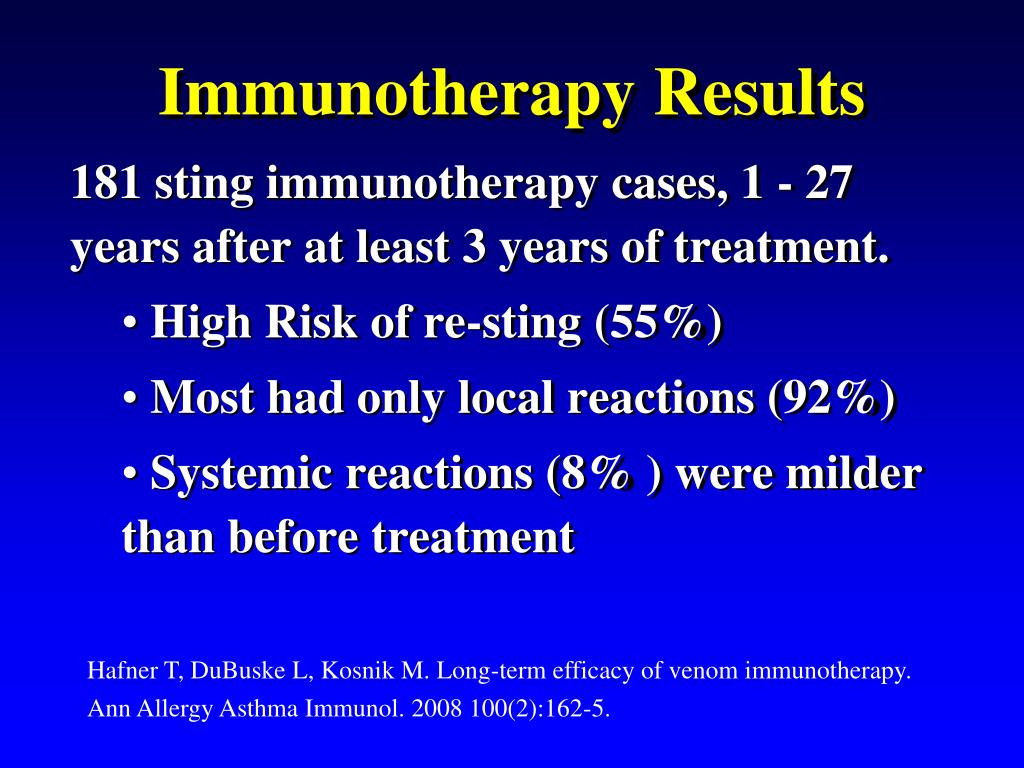 Immunotherapy Results

181 sting immunotherapy cases, 1 - 27 years after at least 3 years of treatment.

• High Risk of re-sting (55%)

• Most had only local reactions (92%)

• Systemic reactions (8% ) were milder than before treatment

Hafner T, DuBuske L, Kosnik M. Long-term efficacy of venom immunotherapy. Ann Allergy Asthma Immunol. 2008 100(2):162-5.